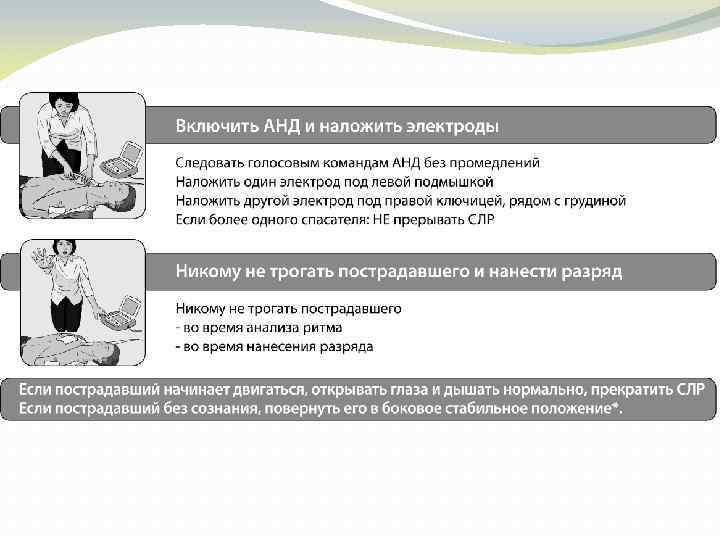 Включить АНД и наложить электроды

Следовать голосовым командам АНД без промедлений
Наложить один электрод под левой подмышкой
Наложить другой электрод под правой ключицей, рядом с грудиной
Если более одного спасателя: НЕ прерывать СЛР

Никому не трогать пострадавшего и нанести разряд

Никому не трогать пострадавшего
- во время анализа ритма
- во время нанесения разряда

Если пострадавший начинает двигаться, открывать глаза и дышать нормально, прекратить СЛР
Если пострадавший без сознания, повернуть его в боковое стабильное положение*.